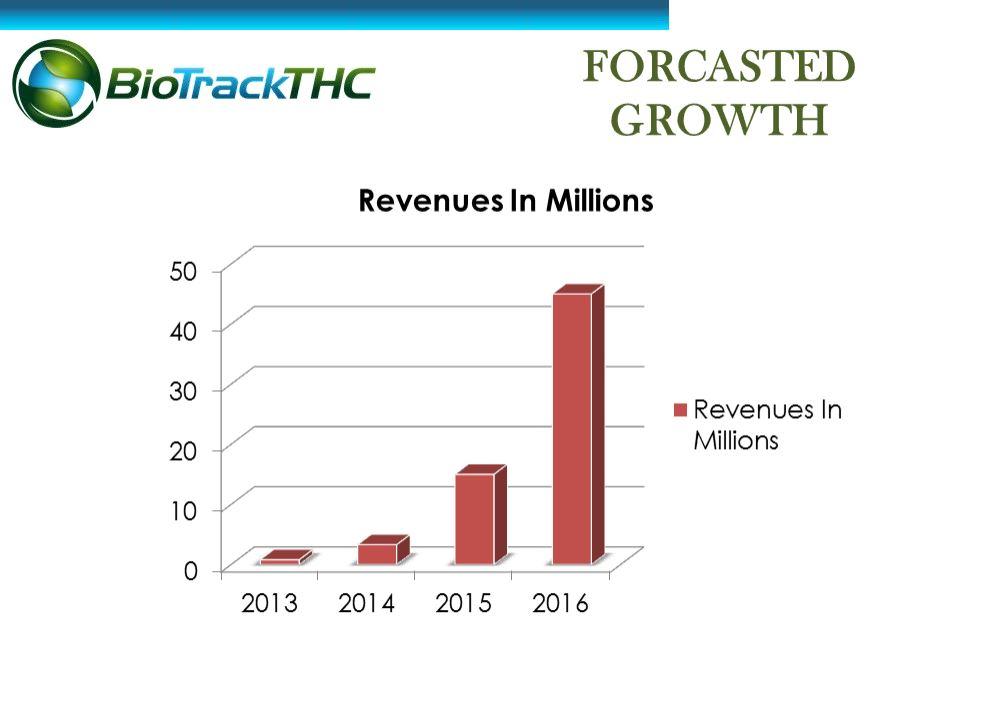 BioTrackTHC

FORCASTED GROWTH

Revenues In Millions

50
40
30
20
10
0

2013 2014 2015 2016

Revenues In Millions